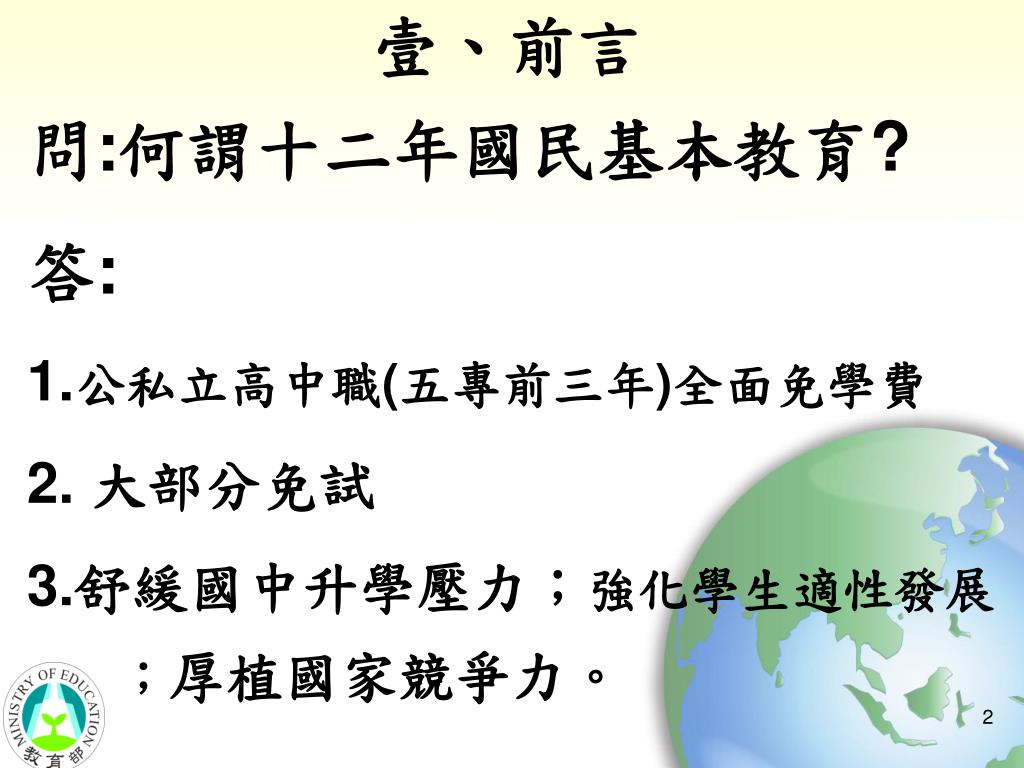 壹、前言

問:何謂十二年國民基本教育?

答:

1.公私立高中職(五專前三年)全面免學費

2. 大部分免試

3.舒緩國中升學壓力；強化學生適性發展；厚植國家競爭力。

MINISTRY OF EDUCATION
教育部

2